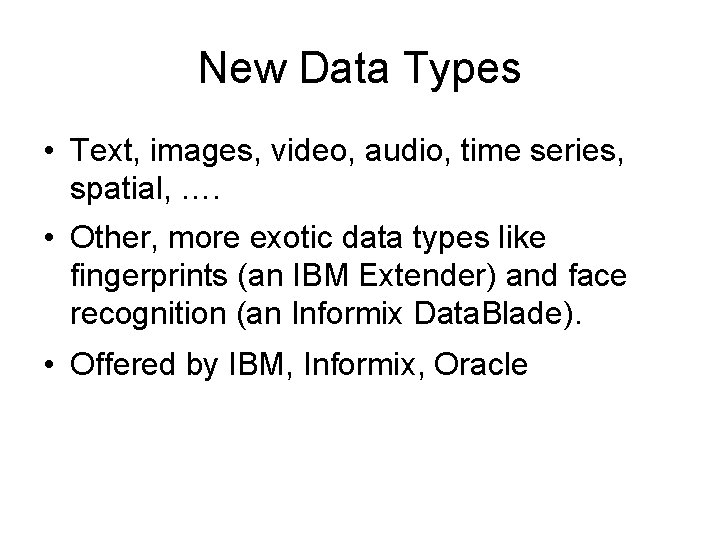 New Data Types

• Text, images, video, audio, time series, spatial, ….

• Other, more exotic data types like fingerprints (an IBM Extender) and face recognition (an Informix DataBlade).

• Offered by IBM, Informix, Oracle